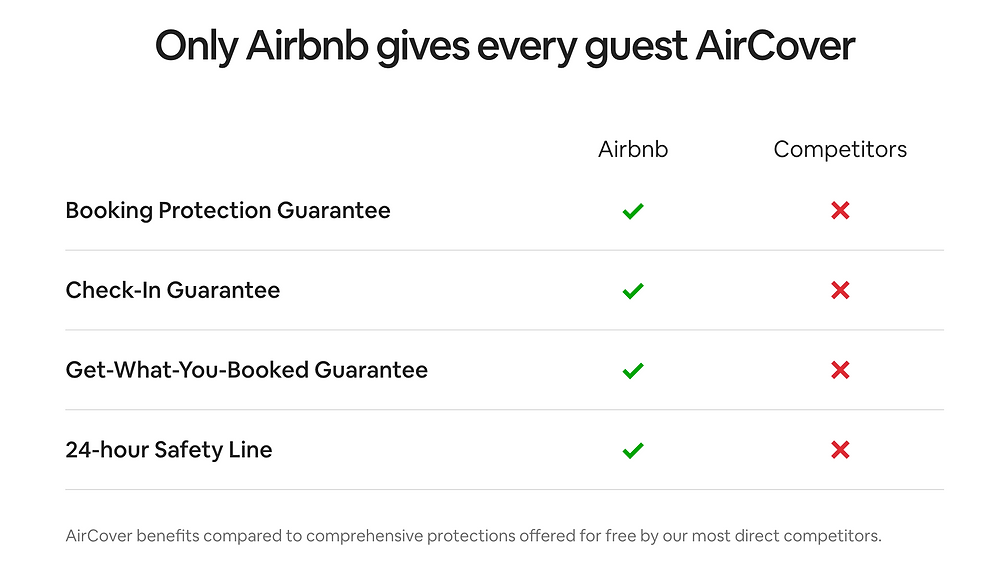 Only Airbnb gives every guest AirCover

| | Airbnb | Competitors |
|---|---|---|
| Booking Protection Guarantee | ✓ | ✗ |
| Check-In Guarantee | ✓ | ✗ |
| Get-What-You-Booked Guarantee | ✓ | ✗ |
| 24-hour Safety Line | ✓ | ✗ |

AirCover benefits compared to comprehensive protections offered for free by our most direct competitors.